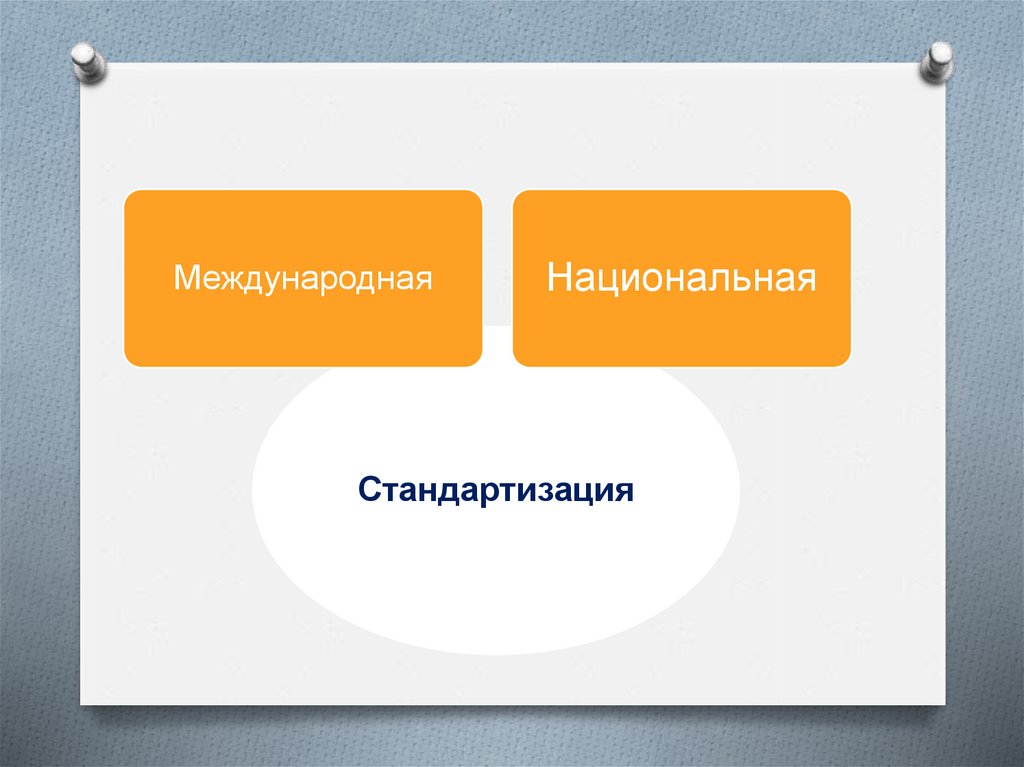 Международная

Национальная

Стандартизация